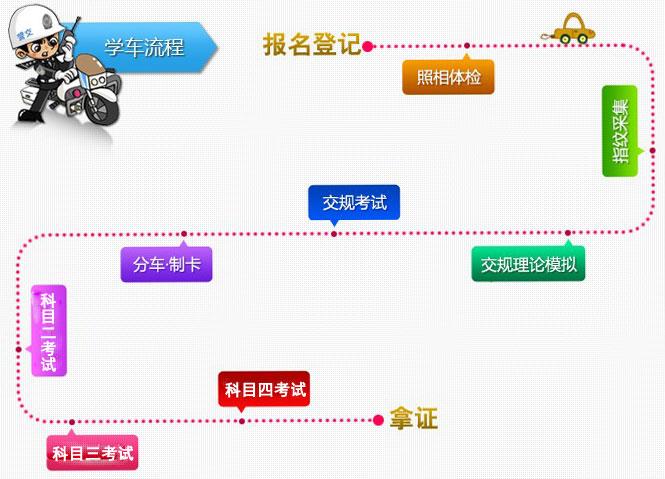 警交

学车流程

报名登记

照相体检

指纹采集

交规理论模拟

交规考试

分车·制卡

科目二考试

科目三考试

科目四考试

拿证